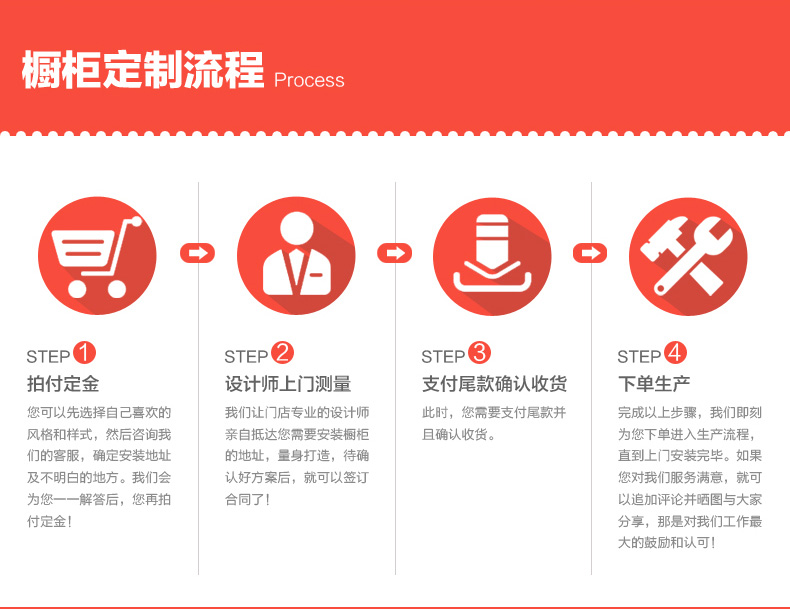 橱柜定制流程 Process

STEP 1
拍付定金
您可以先选择自己喜欢的风格和样式，然后咨询我们的客服，确定安装地址及不明白的地方。我们会为您一一解答后，您再拍付定金！

STEP 2
设计师上门测量
我们让门店专业的设计师亲自抵达您需要安装橱柜的地址，量身打造，待确认好方案后，就可以签订合同了！

STEP 3
支付尾款确认收货
此时，您需要支付尾款并且确认收货。

STEP 4
下单生产
完成以上步骤，我们即刻为您下单进入生产流程，直到上门安装完毕。如果您对我们服务满意，就可以追加评论并晒图与大家分享，那是对我们工作最大的鼓励和认可！